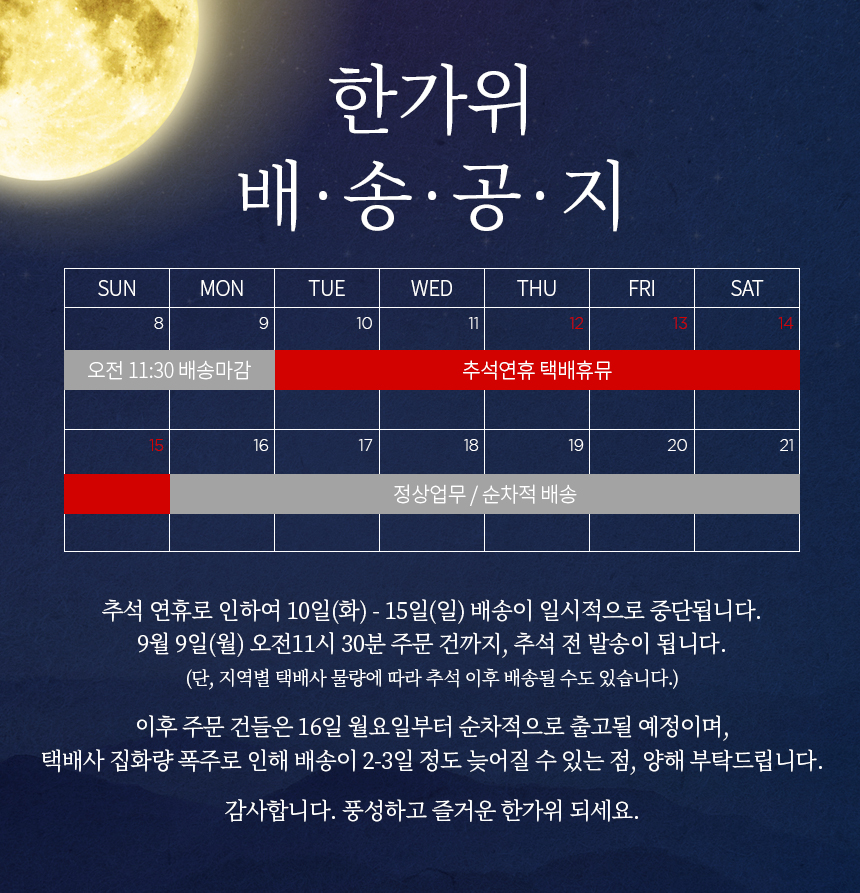 한가위
배·송·공·지

| SUN | MON | TUE | WED | THU | FRI | SAT |
|---|---|---|---|---|---|---|
| 8 | 9 | 10 | 11 | 12 | 13 | 14 |
| 오전 11:30 배송마감 | | 추석연휴 택배휴뮤 | | | | |
| 15 | 16 | 17 | 18 | 19 | 20 | 21 |
| | 정상업무 / 순차적 배송 | | | | | |

추석 연휴로 인하여 10일(화) - 15일(일) 배송이 일시적으로 중단됩니다.
9월 9일(월) 오전11시 30분 주문 건까지, 추석 전 발송이 됩니다.
(단, 지역별 택배사 물량에 따라 추석 이후 배송될 수도 있습니다.)

이후 주문 건들은 16일 월요일부터 순차적으로 출고될 예정이며,
택배사 집화량 폭주로 인해 배송이 2-3일 정도 늦어질 수 있는 점, 양해 부탁드립니다.

감사합니다. 풍성하고 즐거운 한가위 되세요.